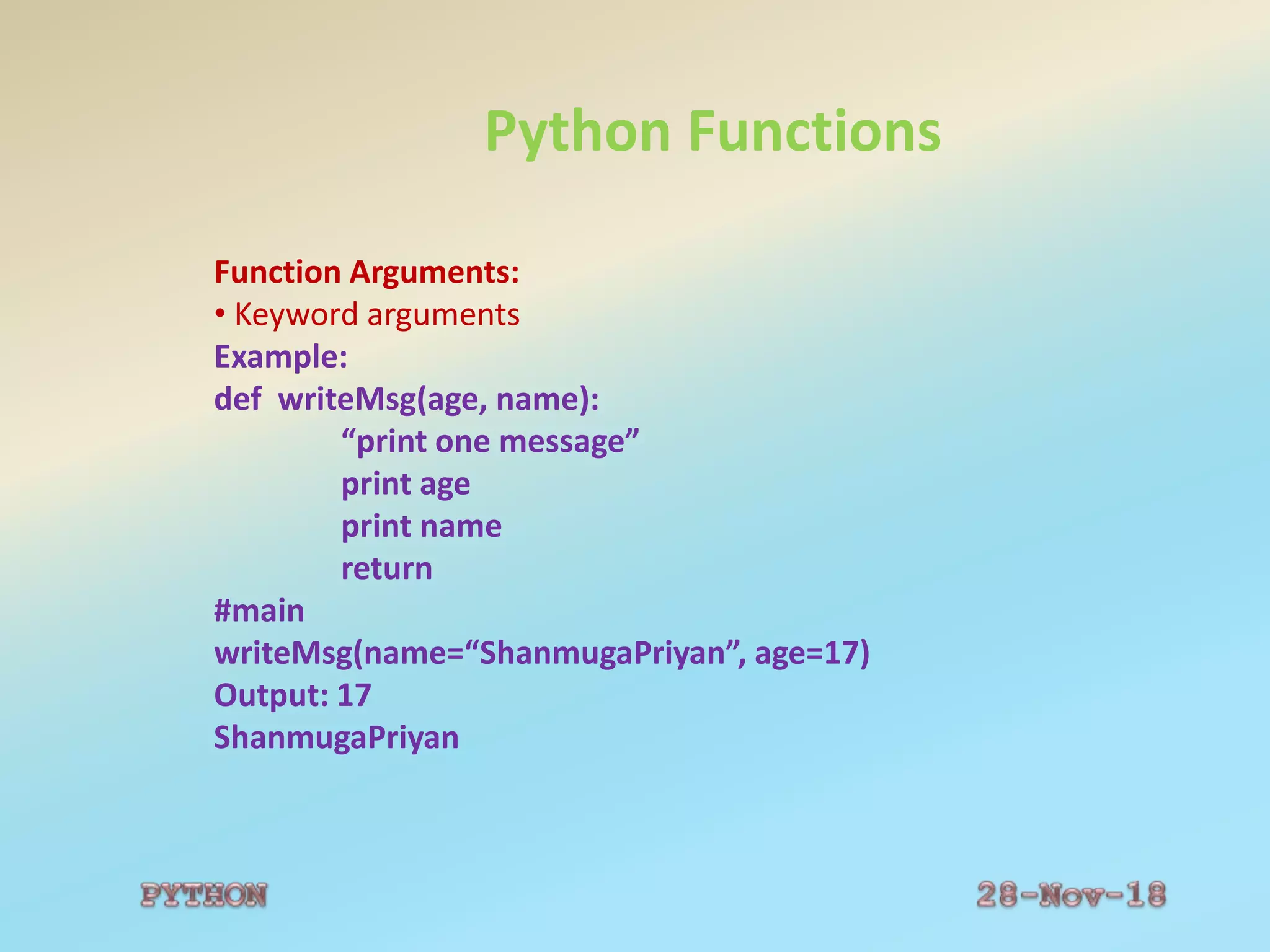 Python Functions

Function Arguments:
• Keyword arguments
Example:
def writeMsg(age, name):
“print one message”
print age
print name
return
#main
writeMsg(name=“ShanmugaPriyan”, age=17)
Output: 17
ShanmugaPriyan

PYTHON

28-Nov-18